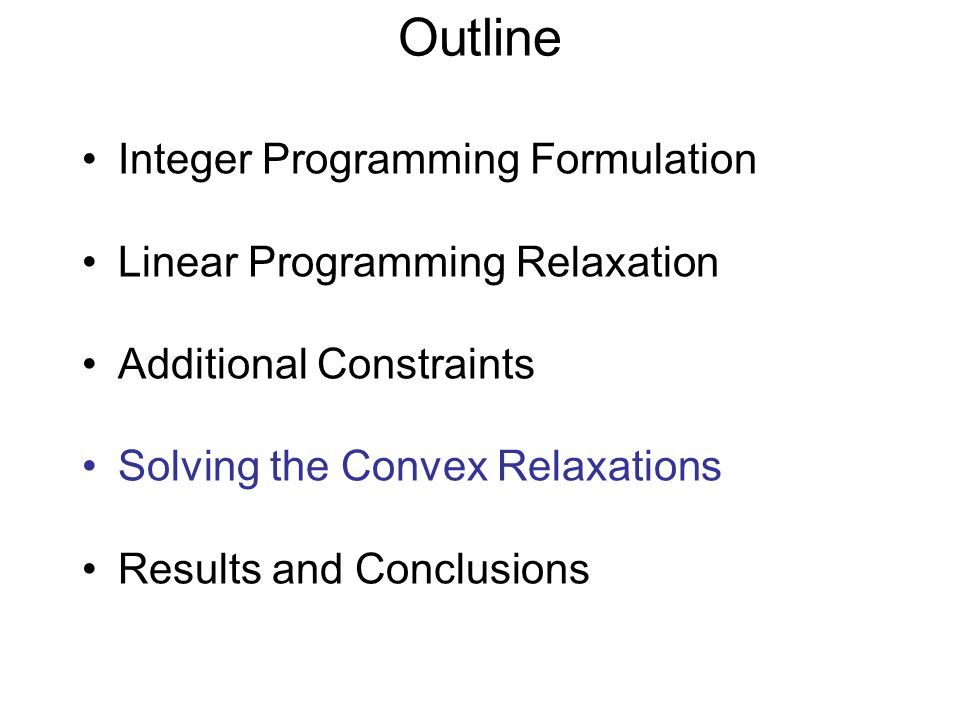 Outline

• Integer Programming Formulation

• Linear Programming Relaxation

• Additional Constraints

• Solving the Convex Relaxations

• Results and Conclusions